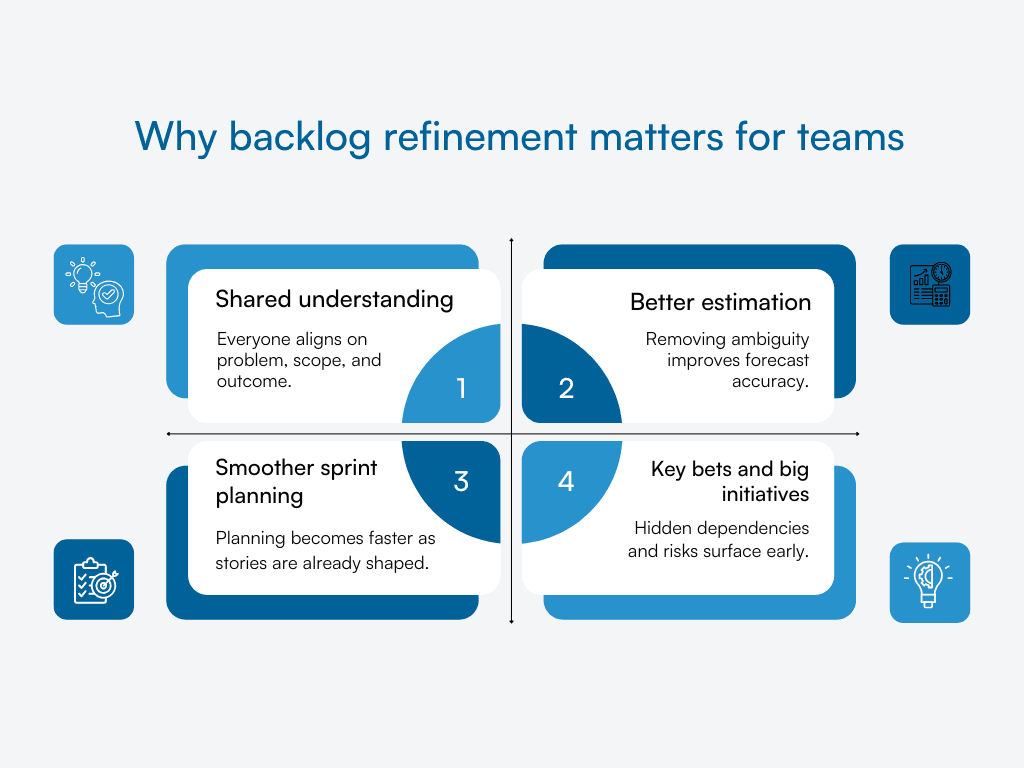 Why backlog refinement matters for teams

Shared understanding

Everyone aligns on problem, scope, and outcome.

1

Better estimation

Removing ambiguity improves forecast accuracy.

2

Smoother sprint planning

Planning becomes faster as stories are already shaped.

3

Key bets and big initiatives

Hidden dependencies and risks surface early.

4